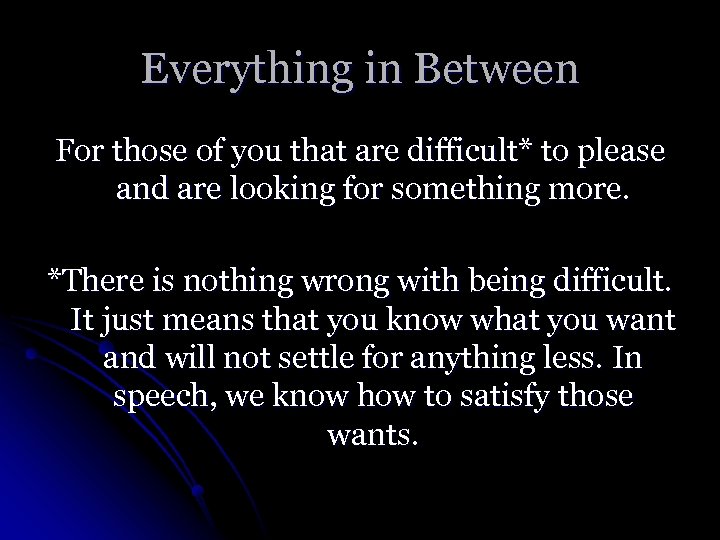 Everything in Between

For those of you that are difficult* to please and are looking for something more.

*There is nothing wrong with being difficult. It just means that you know what you want and will not settle for anything less. In speech, we know how to satisfy those wants.